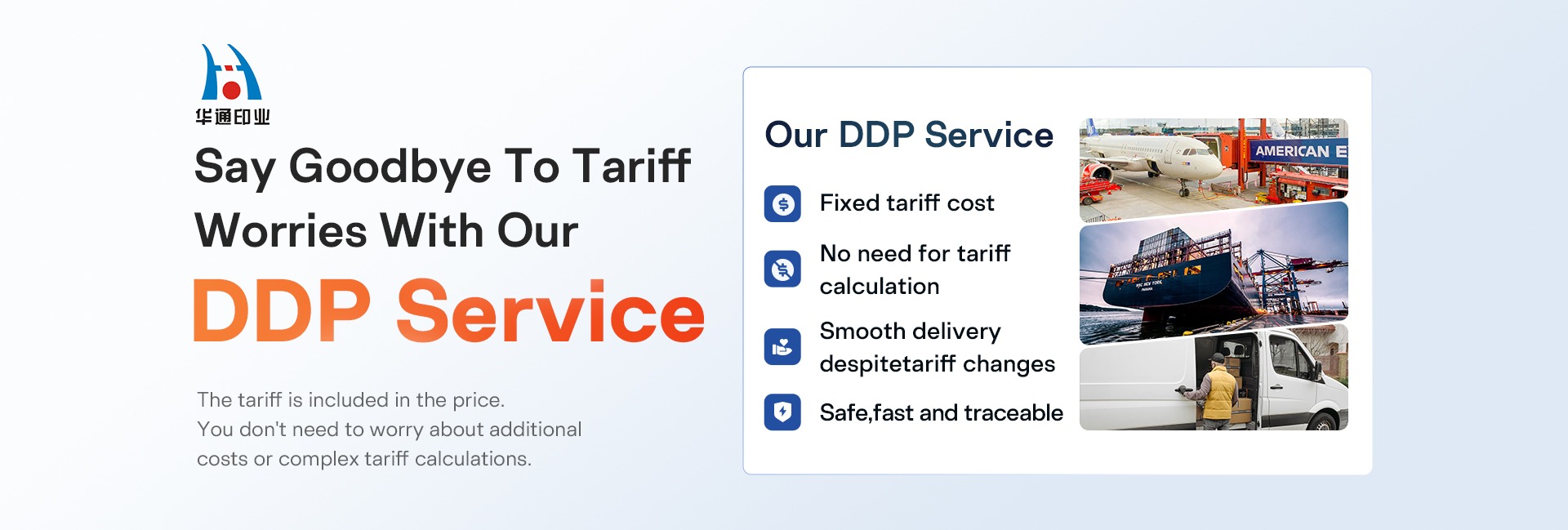 华通印业

Say Goodbye To Tariff Worries With Our

DDP Service

The tariff is included in the price.
You don't need to worry about additional costs or complex tariff calculations.

Our DDP Service

Fixed tariff cost

No need for tariff calculation

Smooth delivery despitetariff changes

Safe,fast and traceable

AMERICAN E